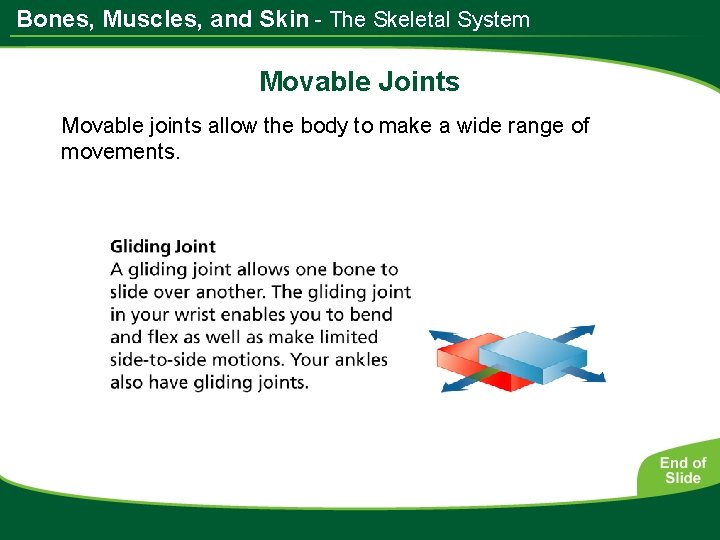 Bones, Muscles, and Skin - The Skeletal System

Movable Joints

Movable joints allow the body to make a wide range of movements.

Gliding Joint
A gliding joint allows one bone to slide over another. The gliding joint in your wrist enables you to bend and flex as well as make limited side-to-side motions. Your ankles also have gliding joints.

End of Slide